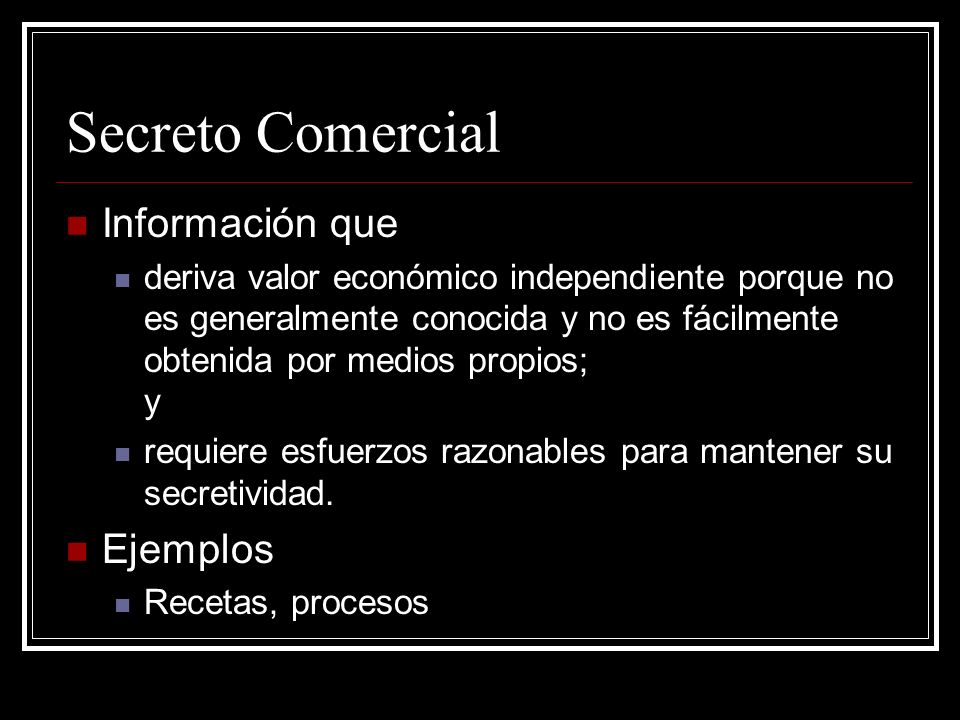 Secreto Comercial

Información que

deriva valor económico independiente porque no es generalmente conocida y no es fácilmente obtenida por medios propios;
y

requiere esfuerzos razonables para mantener su secretividad.

Ejemplos

Recetas, procesos